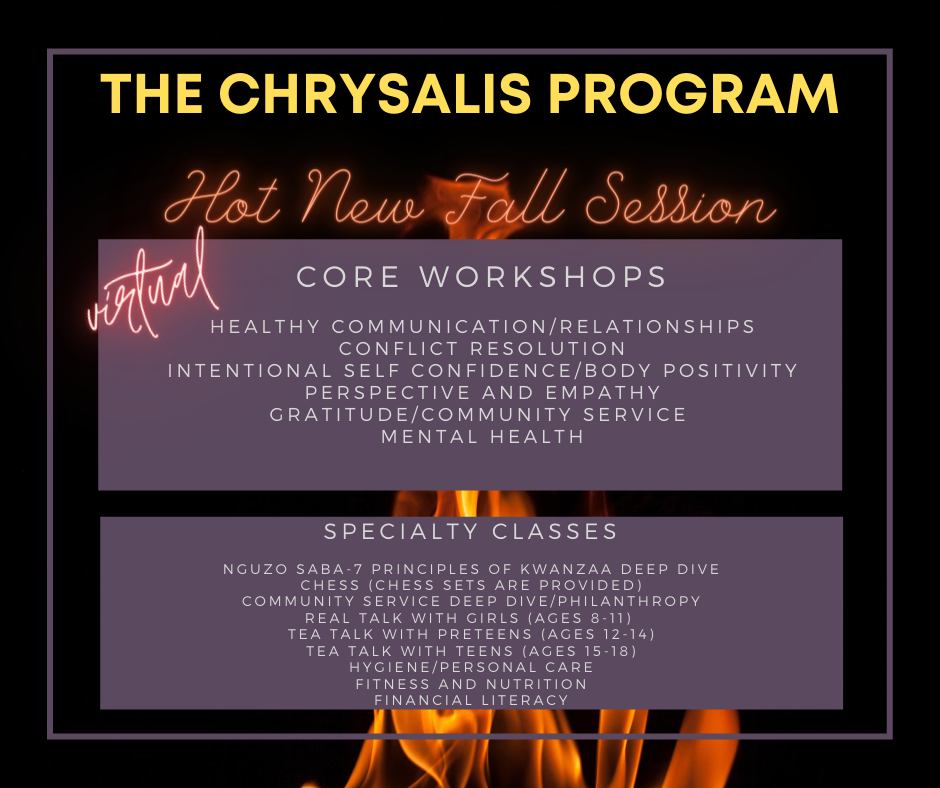 THE CHRYSALIS PROGRAM

Hot New Fall Session

virtual

CORE WORKSHOPS

HEALTHY COMMUNICATION/RELATIONSHIPS
CONFLICT RESOLUTION
INTENTIONAL SELF CONFIDENCE/BODY POSITIVITY
PERSPECTIVE AND EMPATHY
GRATITUDE/COMMUNITY SERVICE
MENTAL HEALTH

SPECIALTY CLASSES

NGUZO SABA-7 PRINCIPLES OF KWANZAA DEEP DIVE
CHESS (CHESS SETS ARE PROVIDED)
COMMUNITY SERVICE DEEP DIVE/PHILANTHROPY
REAL TALK WITH GIRLS (AGES 8-11)
TEA TALK WITH PRETEENS (AGES 12-14)
TEA TALK WITH TEENS (AGES 15-18)
HYGIENE/PERSONAL CARE
FITNESS AND NUTRITION
FINANCIAL LITERACY